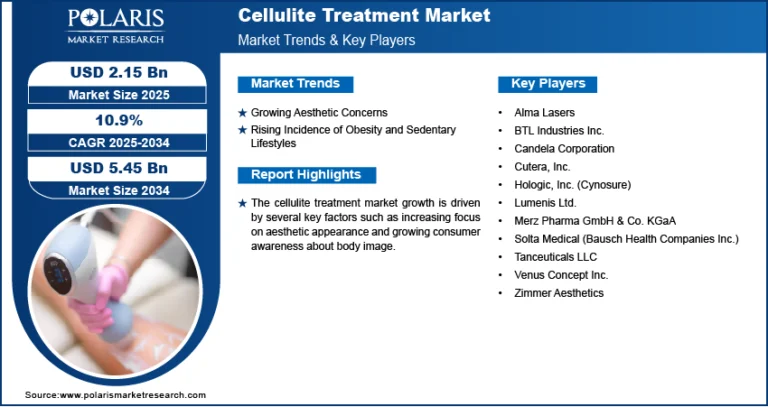 POLARIS
MARKET RESEARCH

Cellulite Treatment Market
Market Trends & Key Players

USD 2.15 Bn
Market Size 2025

10.9%
CAGR 2025-2034

USD 5.45 Bn
Market Size 2034

Market Trends

★ Growing Aesthetic Concerns
★ Rising Incidence of Obesity and Sedentary Lifestyles

Report Highlights

★ The cellulite treatment market growth is driven by several key factors such as increasing focus on aesthetic appearance and growing consumer awareness about body image.

Key Players

• Alma Lasers
• BTL Industries Inc.
• Candela Corporation
• Cutera, Inc.
• Hologic, Inc. (Cynosure)
• Lumenis Ltd.
• Merz Pharma GmbH & Co. KGaA
• Solta Medical (Bausch Health Companies Inc.)
• Tanceuticals LLC
• Venus Concept Inc.
• Zimmer Aesthetics

Source:www.polarismarketresearch.com